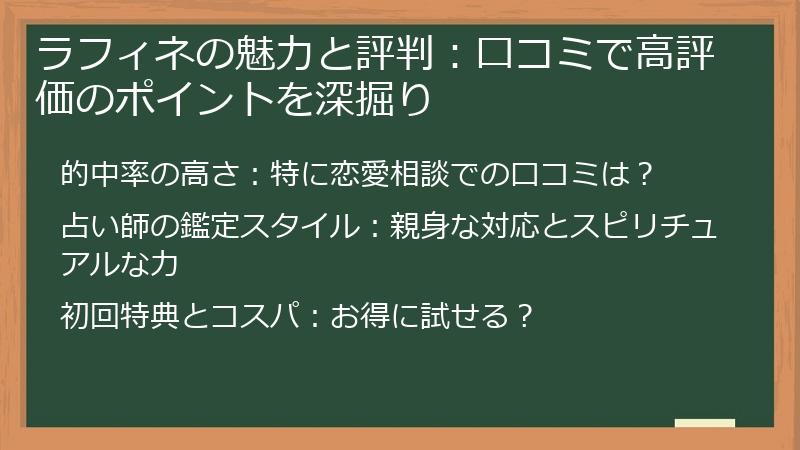 ラフィネの魅力と評判：口コミで高評価のポイントを深掘り

的中率の高さ：特に恋愛相談での口コミは？

占い師の鑑定スタイル：親身な対応とスピリチュアルな力

初回特典とコスパ：お得に試せる？